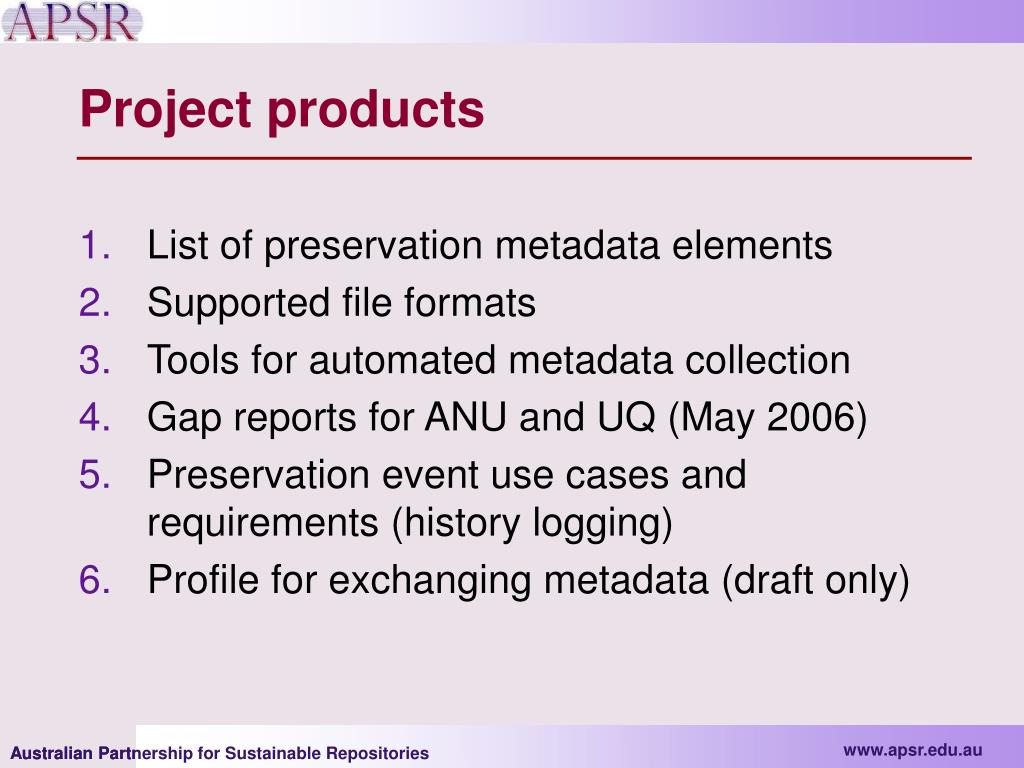 APSR

Project products

1. List of preservation metadata elements
2. Supported file formats
3. Tools for automated metadata collection
4. Gap reports for ANU and UQ (May 2006)
5. Preservation event use cases and requirements (history logging)
6. Profile for exchanging metadata (draft only)

Australian Partnership for Sustainable Repositories

www.apsr.edu.au